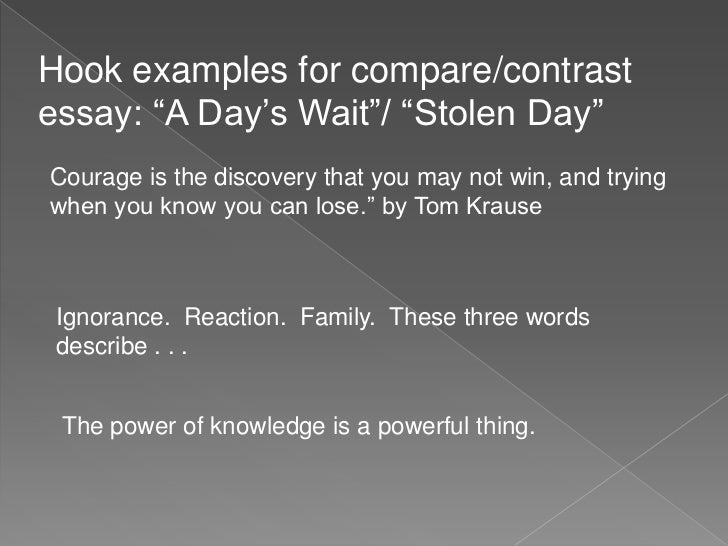 Hook examples for compare/contrast essay: “A Day’s Wait”/ “Stolen Day”

Courage is the discovery that you may not win, and trying when you know you can lose.” by Tom Krause

Ignorance. Reaction. Family. These three words describe . . .

The power of knowledge is a powerful thing.